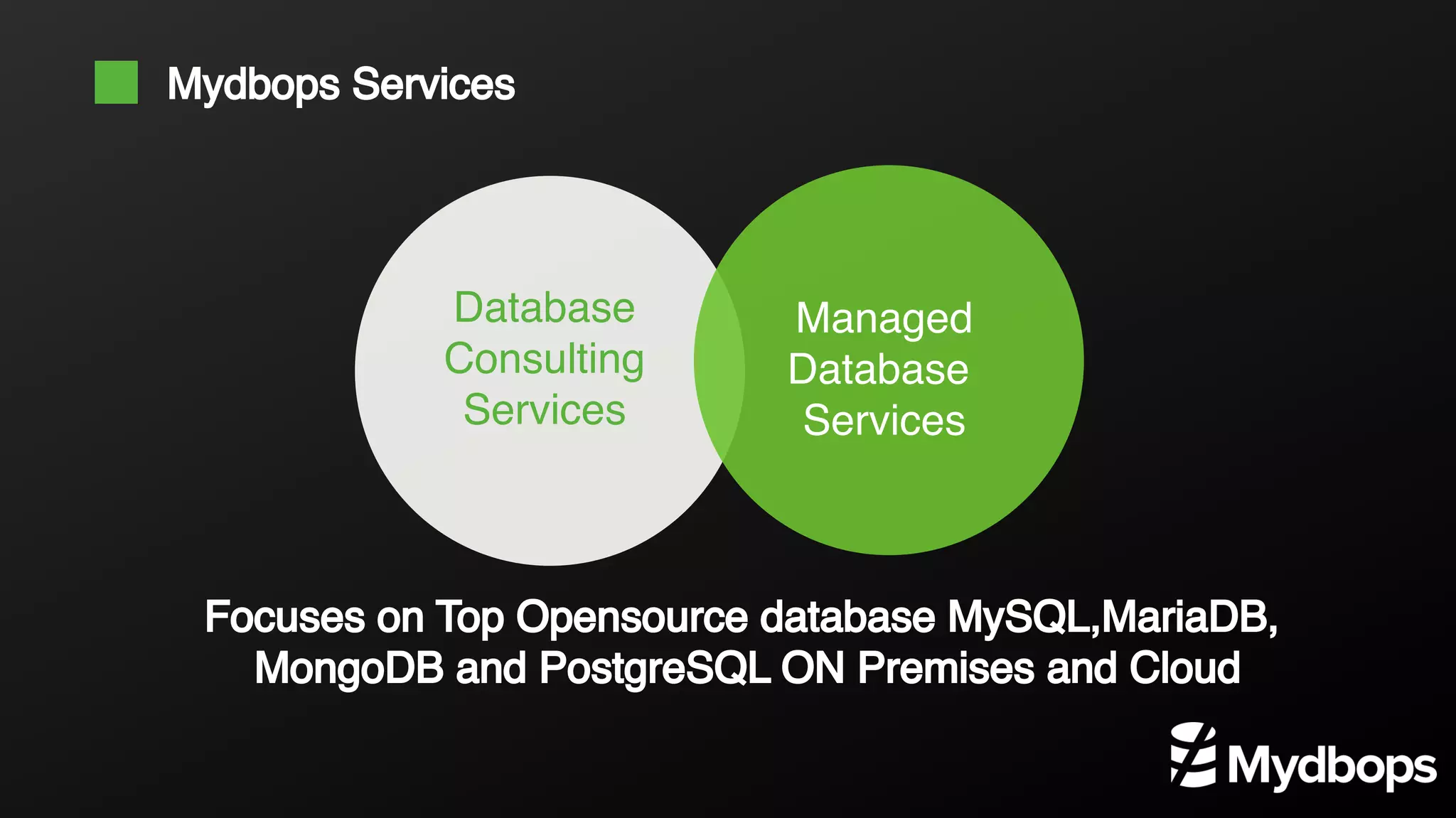 Mydbops Services

Database Consulting Services

Managed Database Services

Focuses on Top Opensource database MySQL,MariaDB, MongoDB and PostgreSQL ON Premises and Cloud

Mydbops